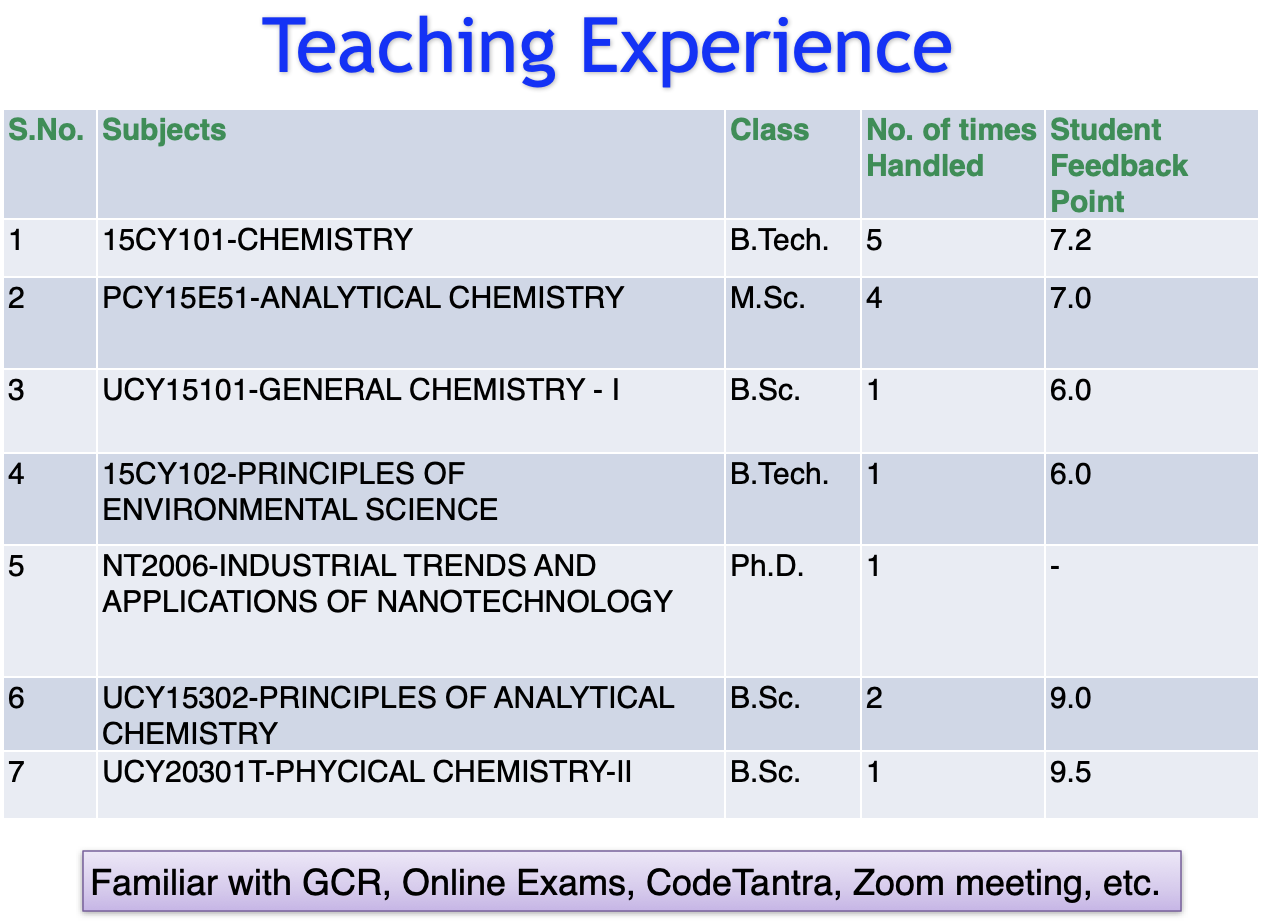 Teaching Experience

| S.No. | Subjects | Class | No. of times Handled | Student Feedback Point |
|---|---|---|---|---|
| 1 | 15CY101-CHEMISTRY | B.Tech. | 5 | 7.2 |
| 2 | PCY15E51-ANALYTICAL CHEMISTRY | M.Sc. | 4 | 7.0 |
| 3 | UCY15101-GENERAL CHEMISTRY - I | B.Sc. | 1 | 6.0 |
| 4 | 15CY102-PRINCIPLES OF ENVIRONMENTAL SCIENCE | B.Tech. | 1 | 6.0 |
| 5 | NT2006-INDUSTRIAL TRENDS AND APPLICATIONS OF NANOTECHNOLOGY | Ph.D. | 1 | - |
| 6 | UCY15302-PRINCIPLES OF ANALYTICAL CHEMISTRY | B.Sc. | 2 | 9.0 |
| 7 | UCY20301T-PHYCICAL CHEMISTRY-II | B.Sc. | 1 | 9.5 |

Familiar with GCR, Online Exams, CodeTantra, Zoom meeting, etc.